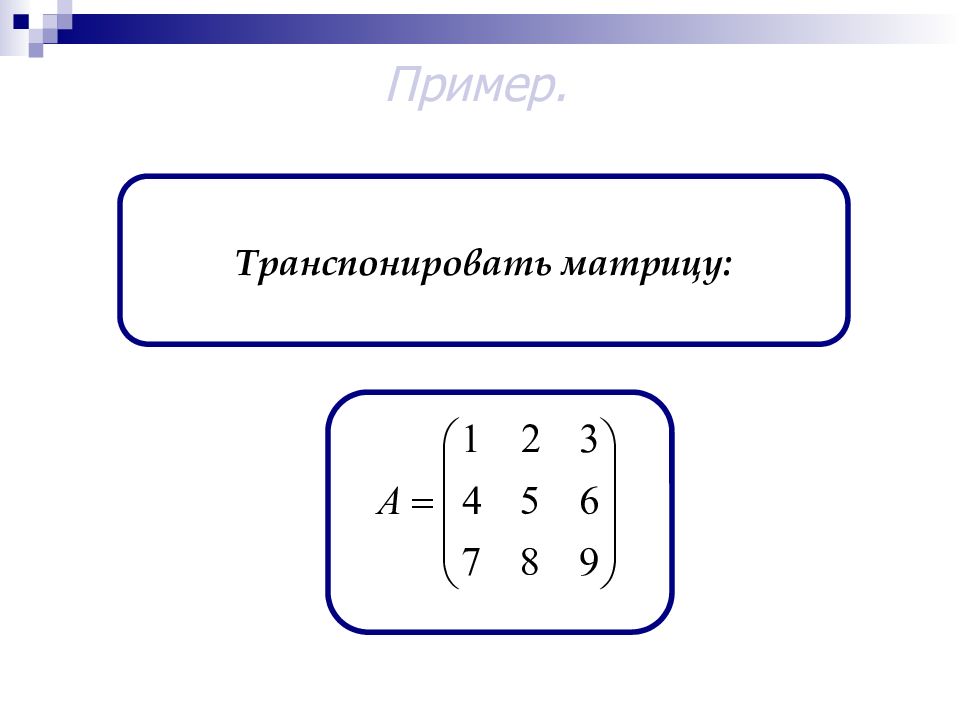 Пример.

Транспонировать матрицу:

$A = \begin{pmatrix} 1 & 2 & 3 \\ 4 & 5 & 6 \\ 7 & 8 & 9 \end{pmatrix}$